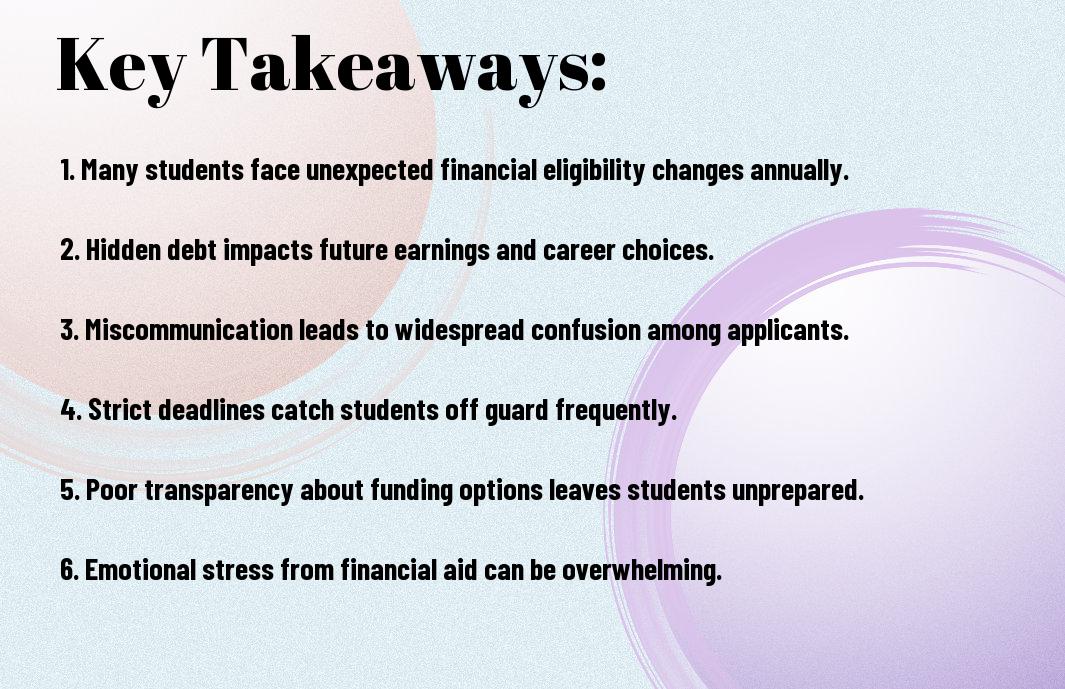 Key Takeaways:

1. Many students face unexpected financial eligibility changes annually.

2. Hidden debt impacts future earnings and career choices.

3. Miscommunication leads to widespread confusion among applicants.

4. Strict deadlines catch students off guard frequently.

5. Poor transparency about funding options leaves students unprepared.

6. Emotional stress from financial aid can be overwhelming.